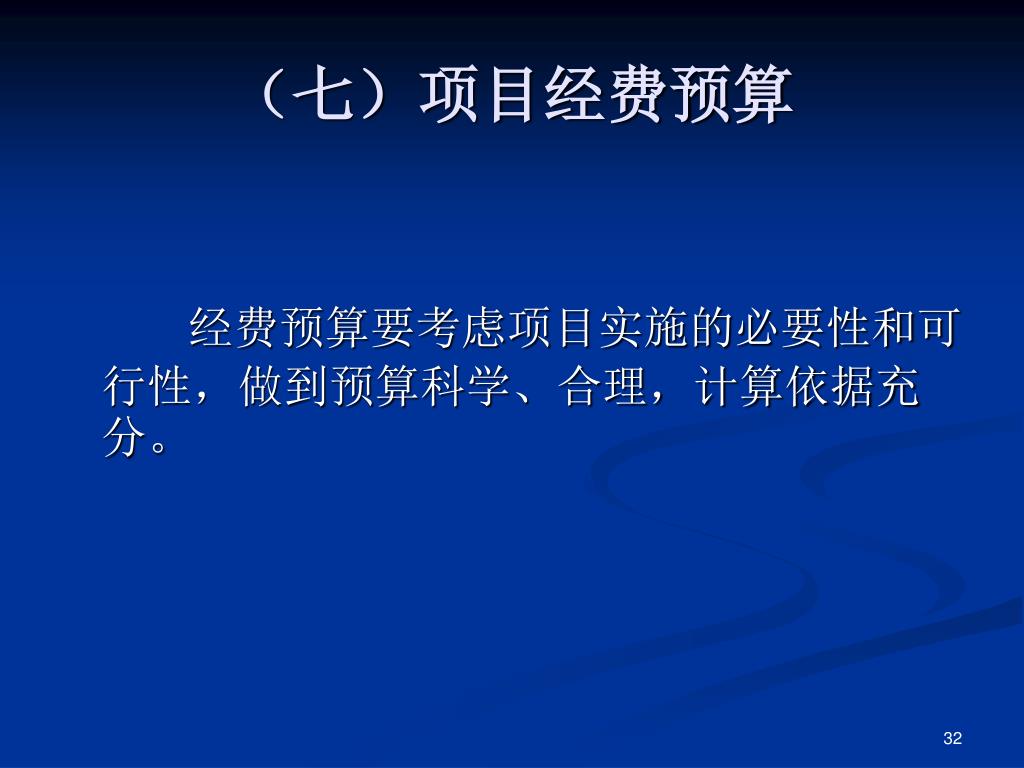 （七）项目经费预算

经费预算要考虑项目实施的必要性和可行性，做到预算科学、合理，计算依据充分。

32